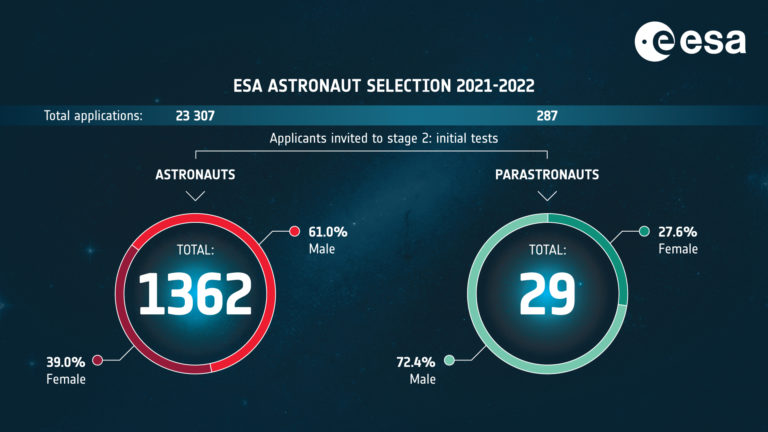 esa

ESA ASTRONAUT SELECTION 2021-2022

Total applications: 23 307 287

Applicants invited to stage 2: initial tests

ASTRONAUTS

TOTAL:
1362

61.0%
Male

39.0%
Female

PARASTRONAUTS

TOTAL:
29

27.6%
Female

72.4%
Male